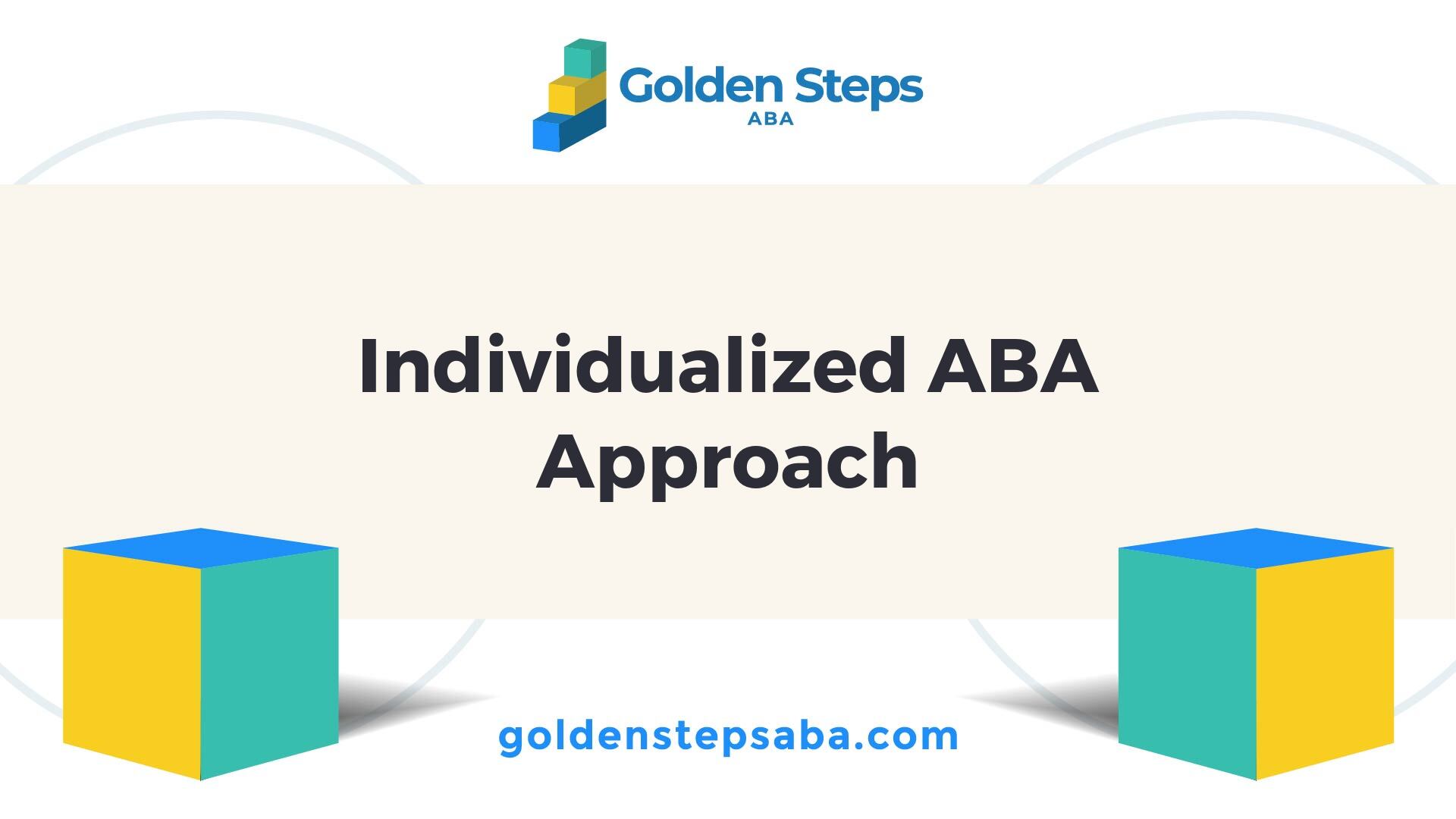 Golden Steps
ABA

Individualized ABA Approach

goldenstepsaba.com